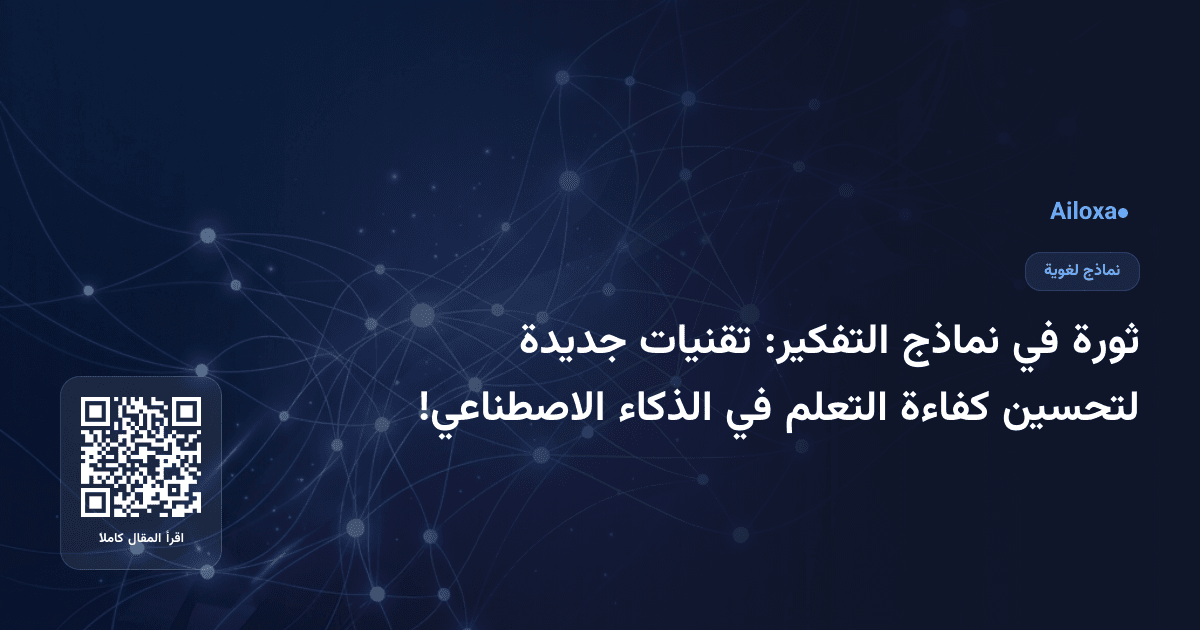 Ailoxa

نماذج لغوية

ثورة في نماذج التفكير: تقنيات جديدة لتحسين كفاءة التعلم في الذكاء الاصطناعي!

اقرأ المقال كاملا